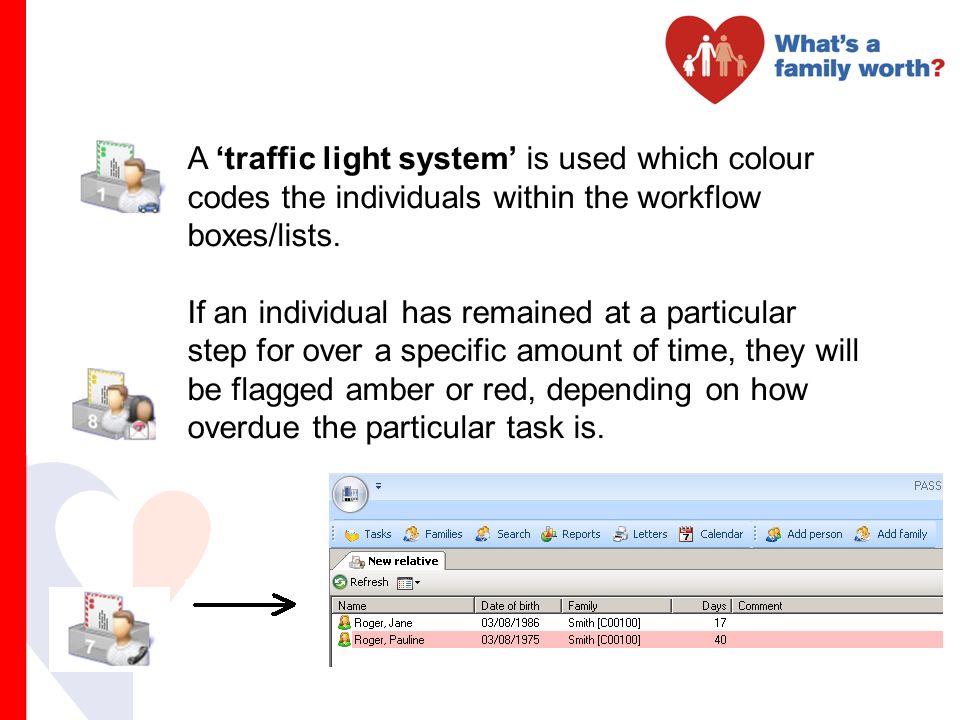 What's a family worth?

1

A **'traffic light system'** is used which colour codes the individuals within the workflow boxes/lists.

If an individual has remained at a particular step for over a specific amount of time, they will be flagged amber or red, depending on how overdue the particular task is.

8

7

PASS

Tasks Families Search Reports Letters Calendar Add person Add family

New relative

Refresh

| Name | Date of birth | Family | Days | Comment |
|---|---|---|---|---|
| Roger, Jane | 03/08/1986 | Smith [C00100] | 17 | |
| Roger, Pauline | 03/08/1975 | Smith [C00100] | 40 | |